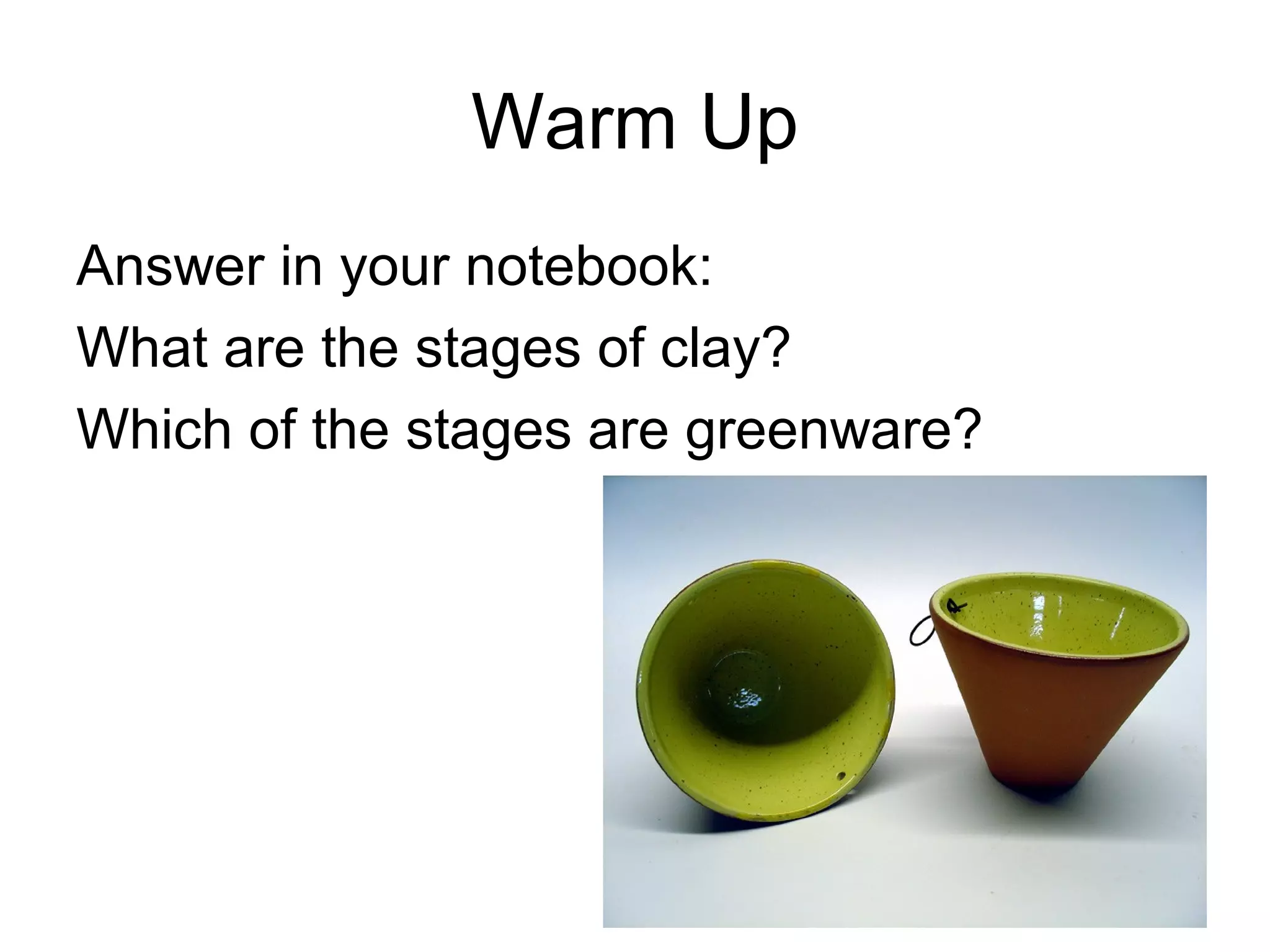 Warm Up

Answer in your notebook:

What are the stages of clay?

Which of the stages are greenware?